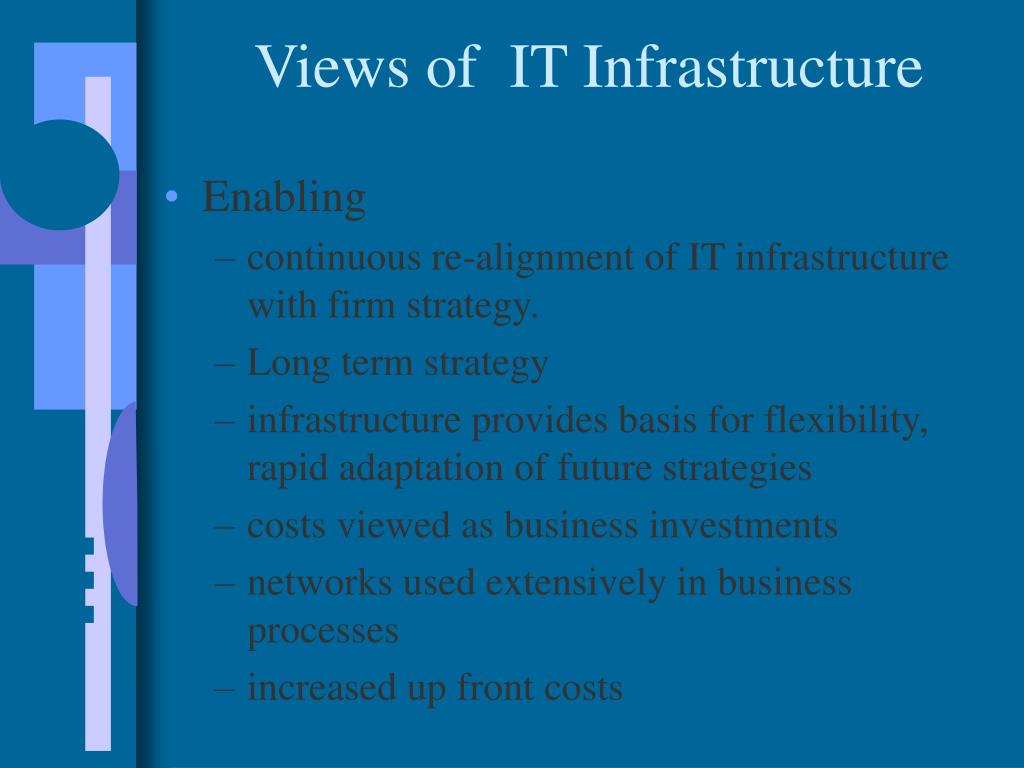 Views of IT Infrastructure

• Enabling
– continuous re-alignment of IT infrastructure with firm strategy.
– Long term strategy
– infrastructure provides basis for flexibility, rapid adaptation of future strategies
– costs viewed as business investments
– networks used extensively in business processes
– increased up front costs